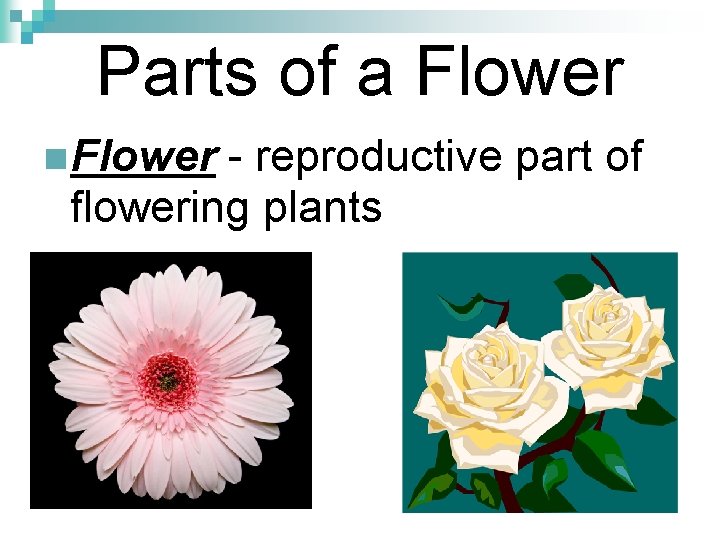 Parts of a Flower

Flower - reproductive part of flowering plants